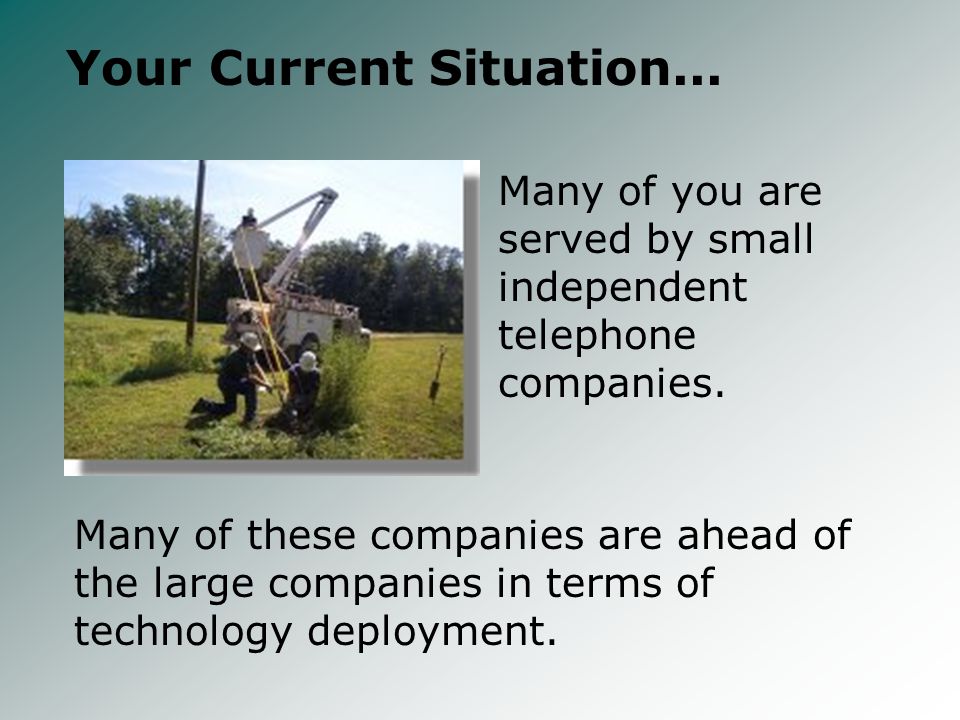 Your Current Situation…

Many of you are served by small independent telephone companies.

Many of these companies are ahead of the large companies in terms of technology deployment.